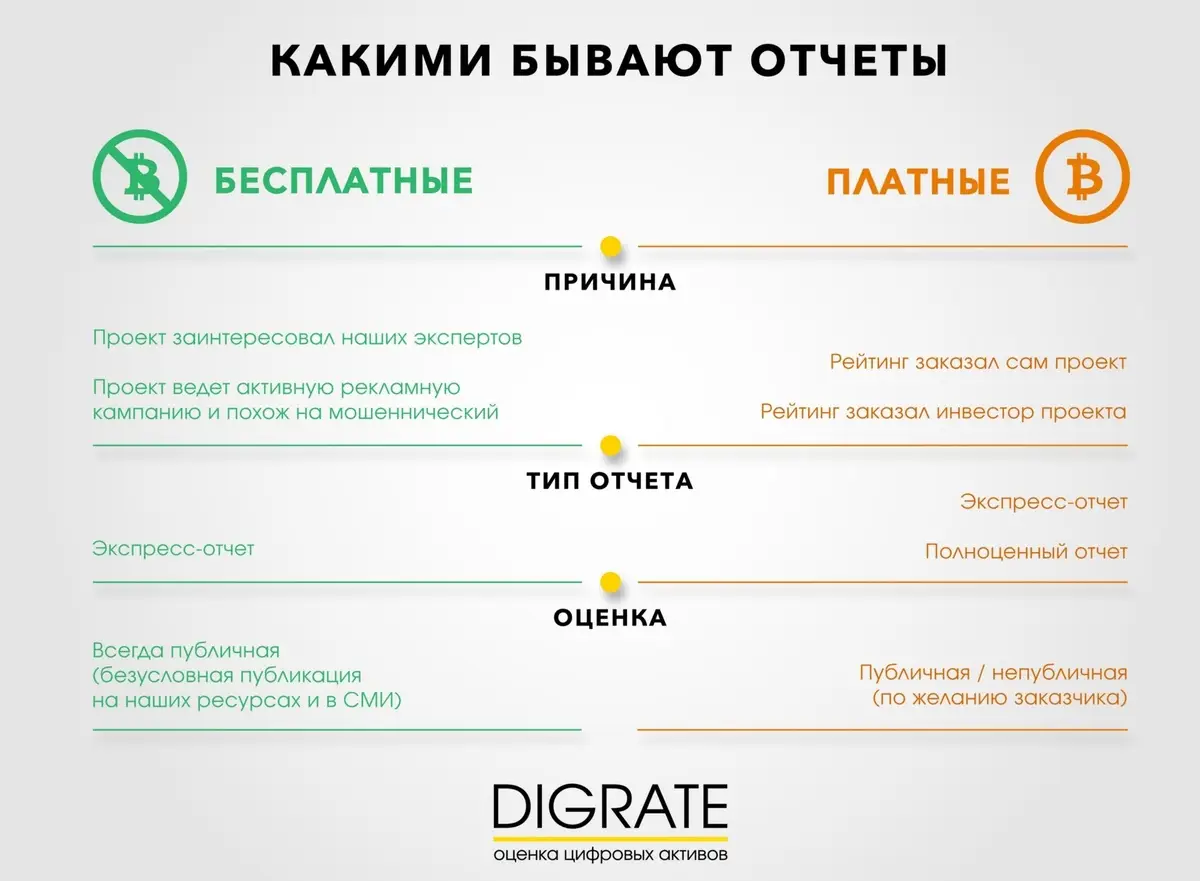 КАКИМИ БЫВАЮТ ОТЧЕТЫ

БЕСПЛАТНЫЕ

ПЛАТНЫЕ

ПРИЧИНА

Проект заинтересовал наших экспертов

Проект ведет активную рекламную кампанию и похож на мошеннический

Рейтинг заказал сам проект

Рейтинг заказал инвестор проекта

ТИП ОТЧЕТА

Экспресс-отчет

Экспресс-отчет

Полноценный отчет

ОЦЕНКА

Всегда публичная (безусловная публикация на наших ресурсах и в СМИ)

Публичная / непубличная (по желанию заказчика)

DIGRATE
оценка цифровых активов